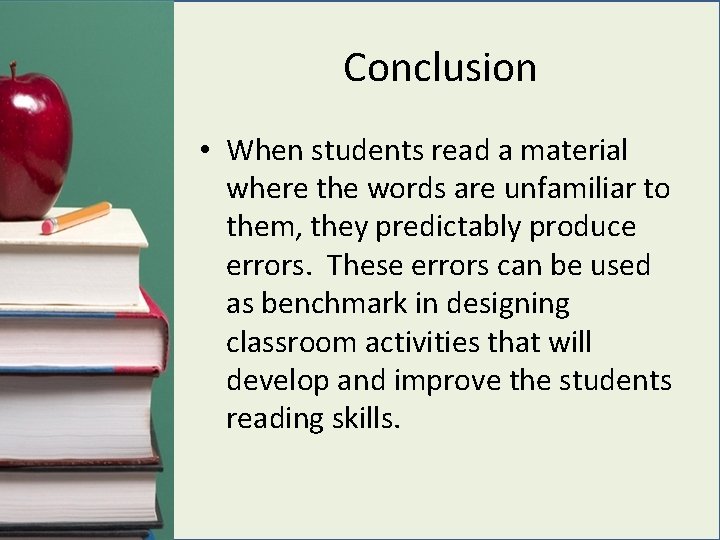 Conclusion

• When students read a material where the words are unfamiliar to them, they predictably produce errors.  These errors can be used as benchmark in designing classroom activities that will develop and improve the students reading skills.